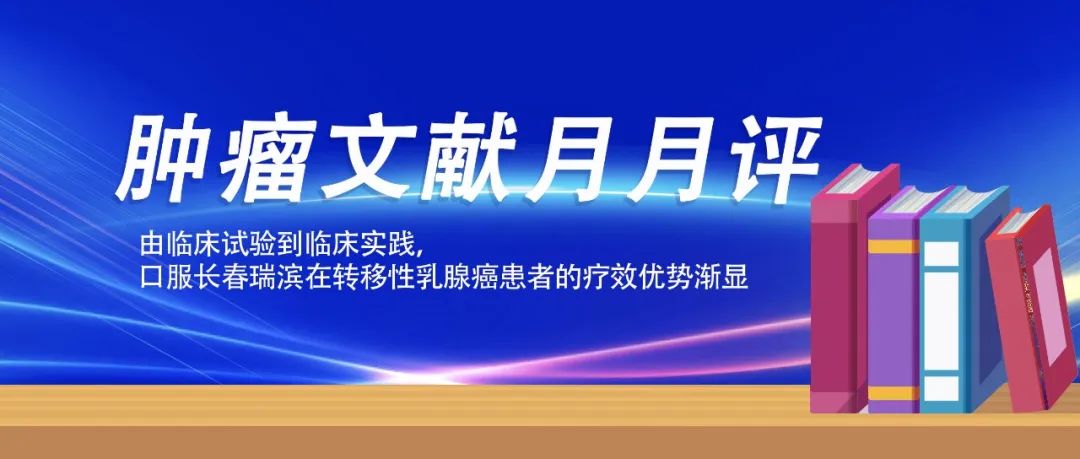 肿瘤文献月月评

由临床试验到临床实践，
口服长春瑞滨在转移性乳腺癌患者的疗效优势渐显